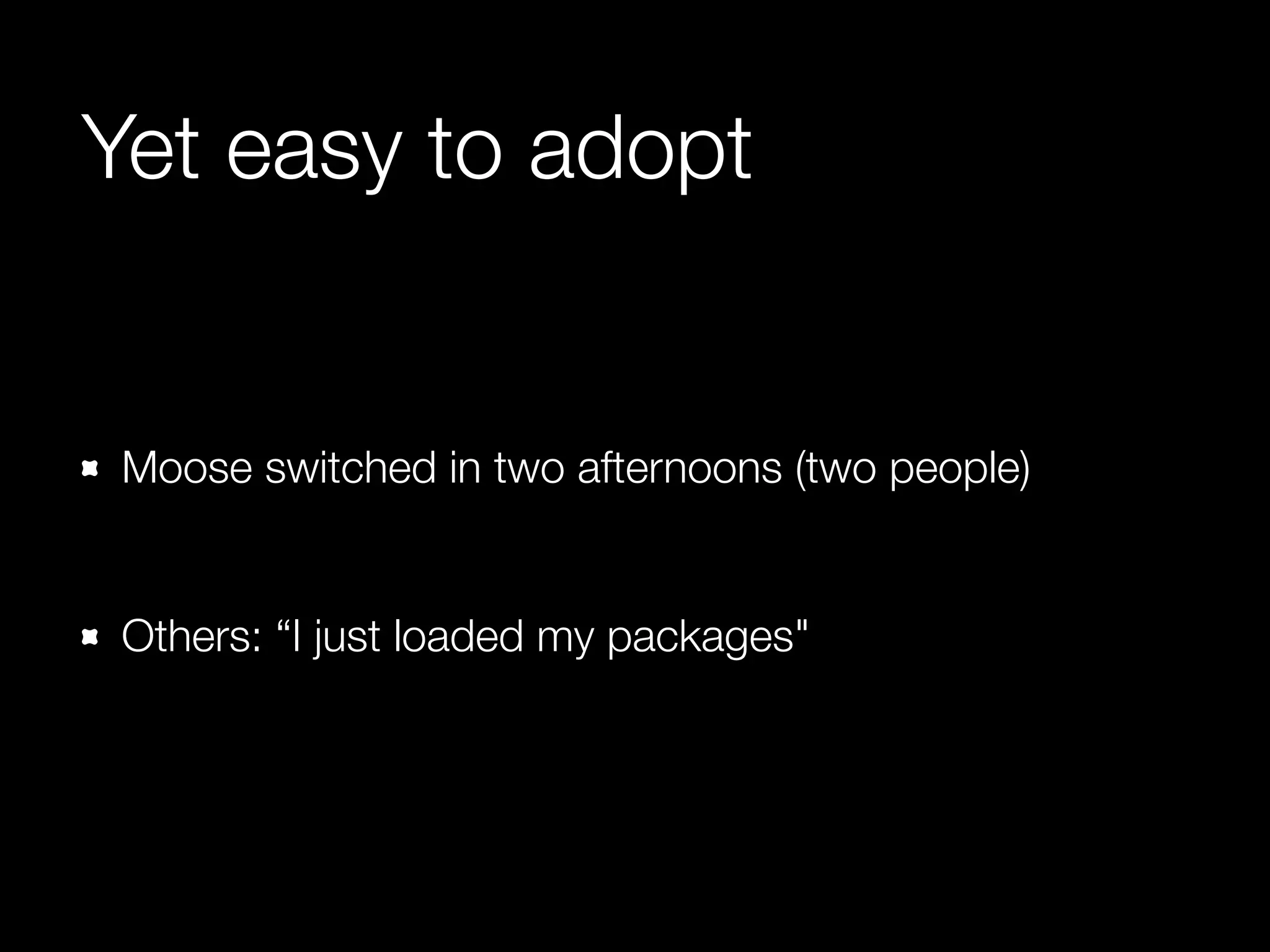 Yet easy to adopt

- Moose switched in two afternoons (two people)

- Others: “I just loaded my packages"